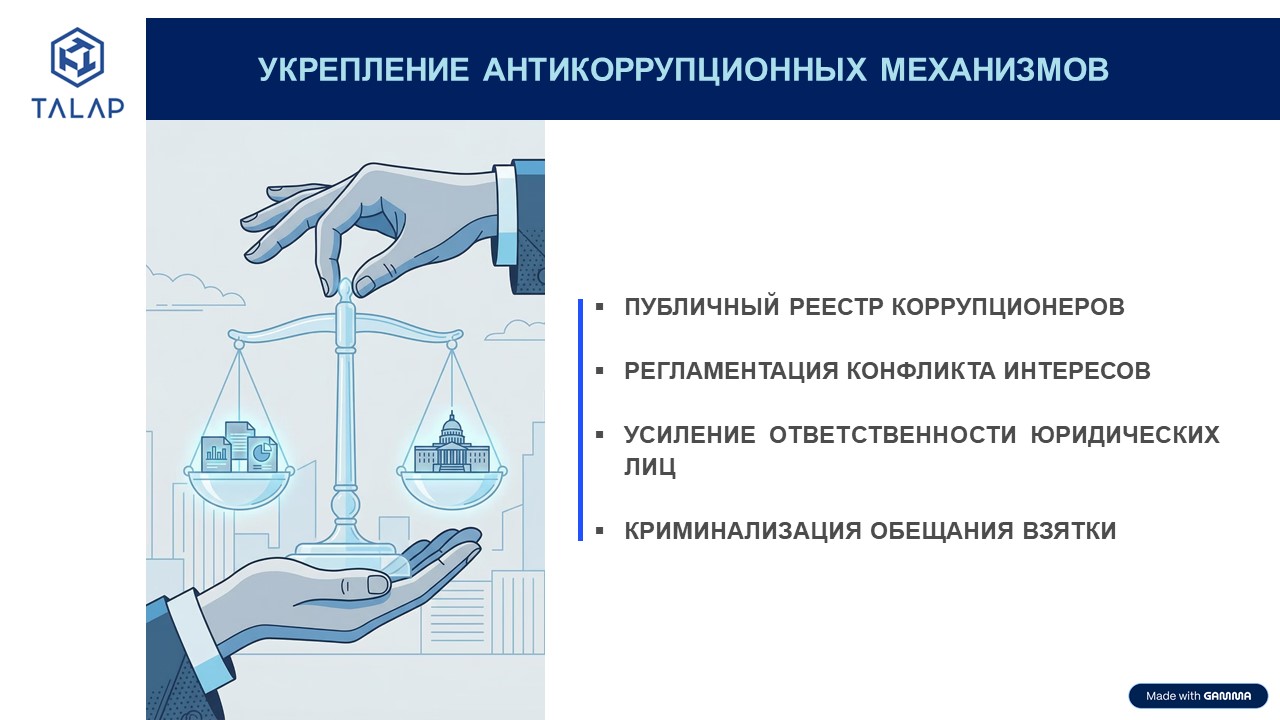 TALAP

УКРЕПЛЕНИЕ АНТИКОРРУПЦИОННЫХ МЕХАНИЗМОВ

▪ ПУБЛИЧНЫЙ РЕЕСТР КОРРУПЦИОНЕРОВ

▪ РЕГЛАМЕНТАЦИЯ КОНФЛИКТА ИНТЕРЕСОВ

▪ УСИЛЕНИЕ ОТВЕТСТВЕННОСТИ ЮРИДИЧЕСКИХ ЛИЦ

▪ КРИМИНАЛИЗАЦИЯ ОБЕЩАНИЯ ВЗЯТКИ

Made with GAMMA